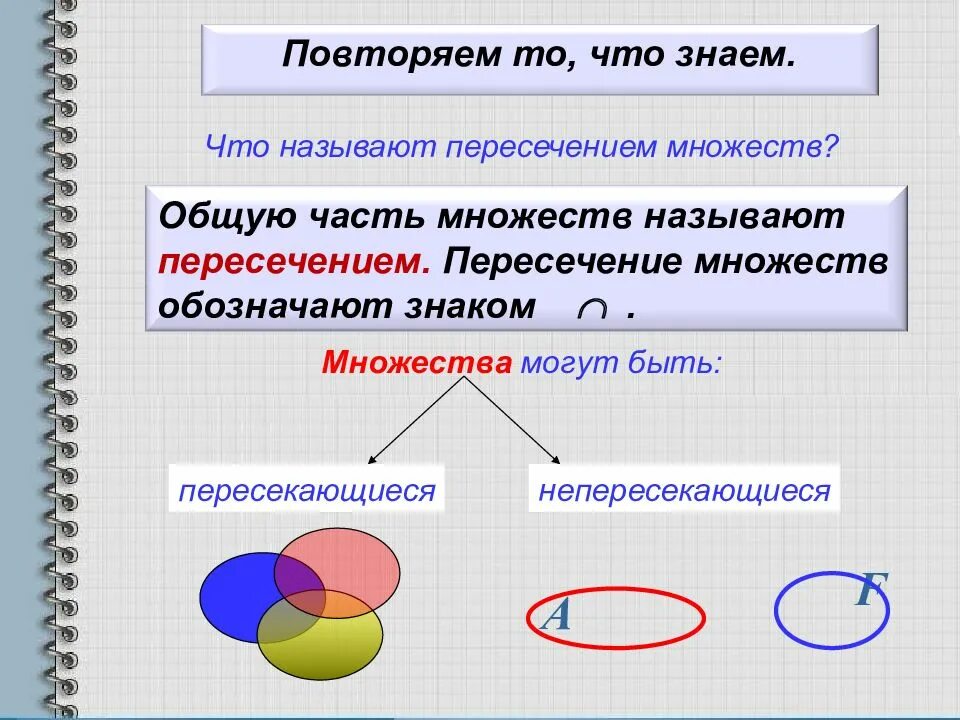 Повторяем то, что знаем.

Что называют пересечением множеств?

Общую часть множеств называют пересечением. Пересечение множеств обозначают знаком $\cap$ .

Множества могут быть:

пересекающиеся

непересекающиеся

A

F